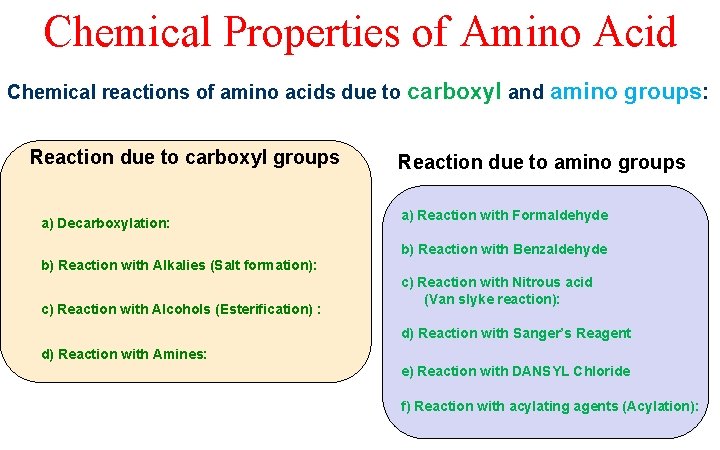 Chemical Properties of Amino Acid

Chemical reactions of amino acids due to carboxyl and amino groups:

Reaction due to carboxyl groups

a) Decarboxylation:

b) Reaction with Alkalies (Salt formation):

c) Reaction with Alcohols (Esterification) :

d) Reaction with Amines:

Reaction due to amino groups

a) Reaction with Formaldehyde

b) Reaction with Benzaldehyde

c) Reaction with Nitrous acid (Van slyke reaction):

d) Reaction with Sanger's Reagent

e) Reaction with DANSYL Chloride

f) Reaction with acylating agents (Acylation):